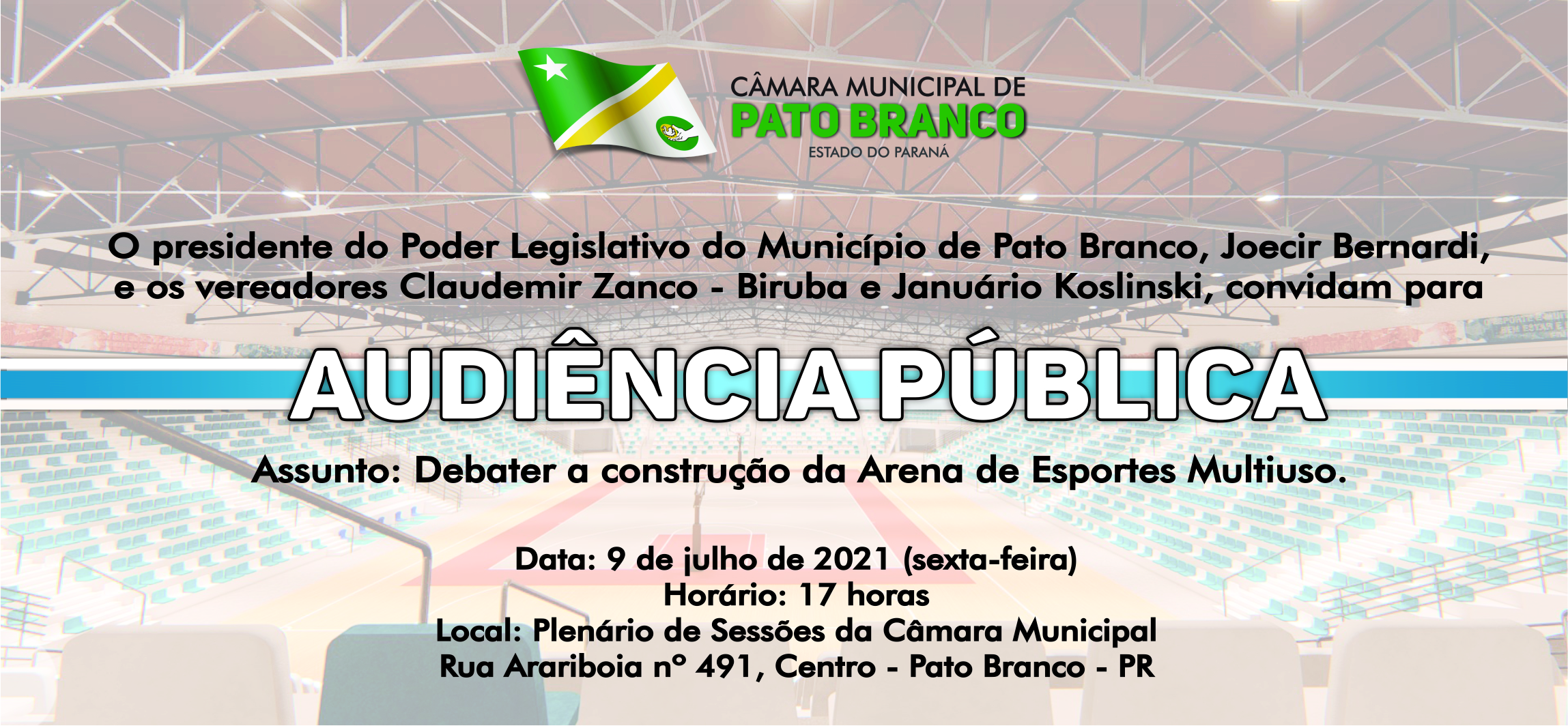 CÂMARA MUNICIPAL DE
PATO BRANCO
ESTADO DO PARANÁ

O presidente do Poder Legislativo do Município de Pato Branco, Joecir Bernardi, e os vereadores Claudemir Zanco - Biruba e Januário Koslinski, convidam para

AUDIÊNCIA PÚBLICA

Assunto: Debater a construção da Arena de Esportes Multiuso.

Data: 9 de julho de 2021 (sexta-feira)
Horário: 17 horas
Local: Plenário de Sessões da Câmara Municipal
Rua Arariboia nº 491, Centro - Pato Branco - PR